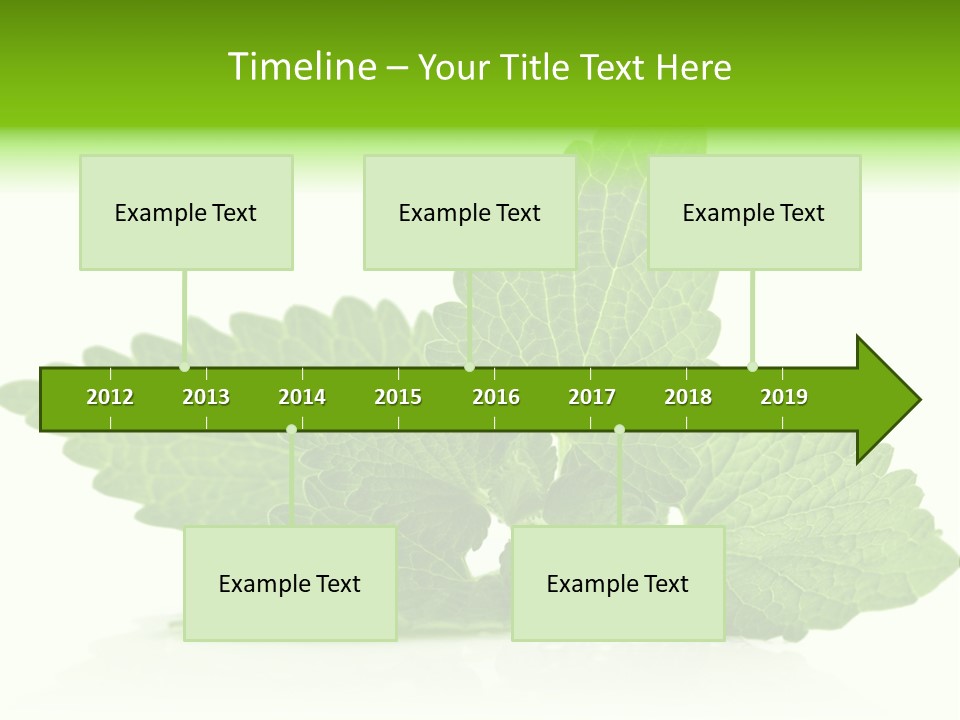 Timeline – Your Title Text Here

Example Text

Example Text

Example Text

2012 2013 2014 2015 2016 2017 2018 2019

Example Text

Example Text